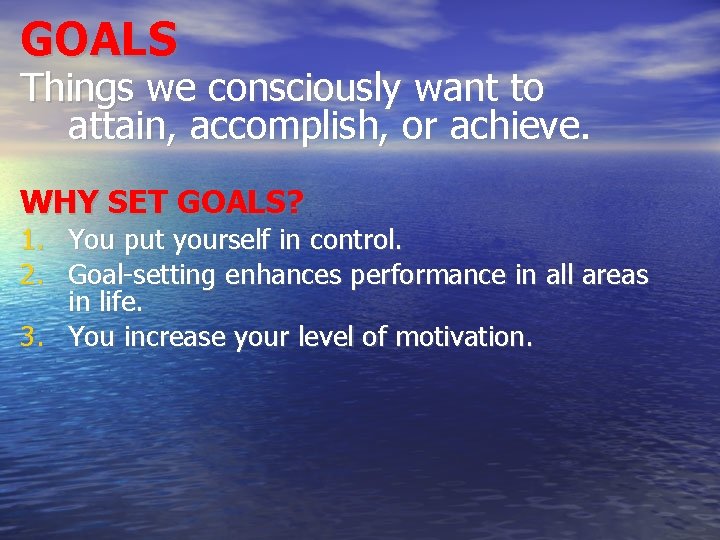 GOALS

Things we consciously want to attain, accomplish, or achieve.

WHY SET GOALS?

1. You put yourself in control.
2. Goal-setting enhances performance in all areas in life.
3. You increase your level of motivation.